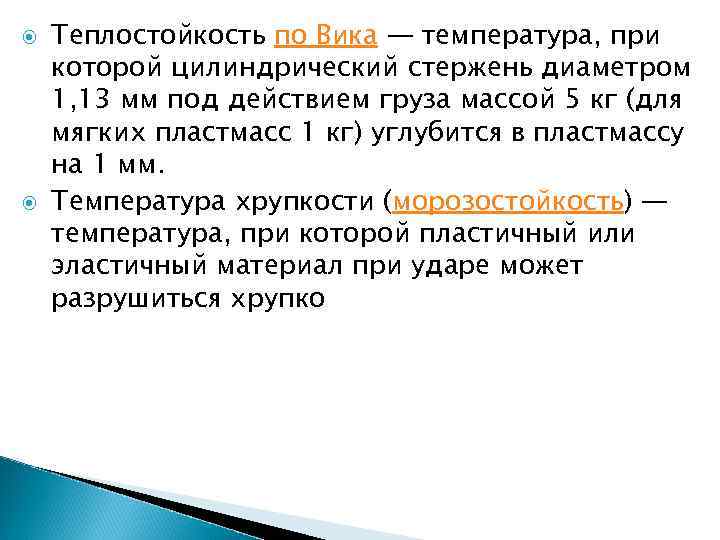 Теплостойкость по Вика — температура, при которой цилиндрический стержень диаметром 1,13 мм под действием груза массой 5 кг (для мягких пластмасс 1 кг) углубится в пластмассу на 1 мм.

Температура хрупкости (морозостойкость) — температура, при которой пластичный или эластичный материал при ударе может разрушиться хрупко